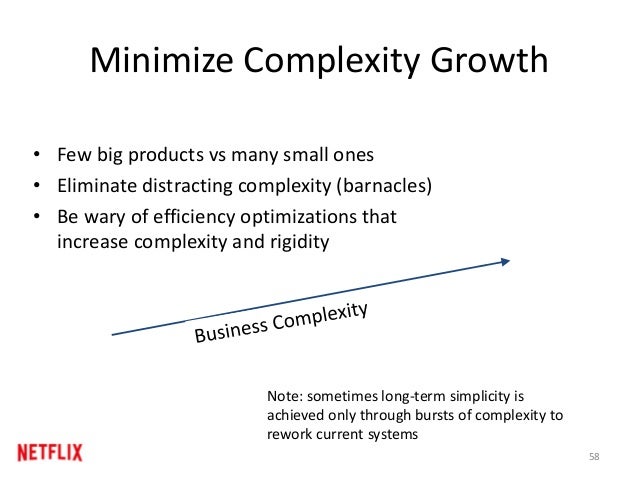 Minimize Complexity Growth

• Few big products vs many small ones
• Eliminate distracting complexity (barnacles)
• Be wary of efficiency optimizations that increase complexity and rigidity

Business Complexity

Note: sometimes long-term simplicity is achieved only through bursts of complexity to rework current systems

NETFLIX

58